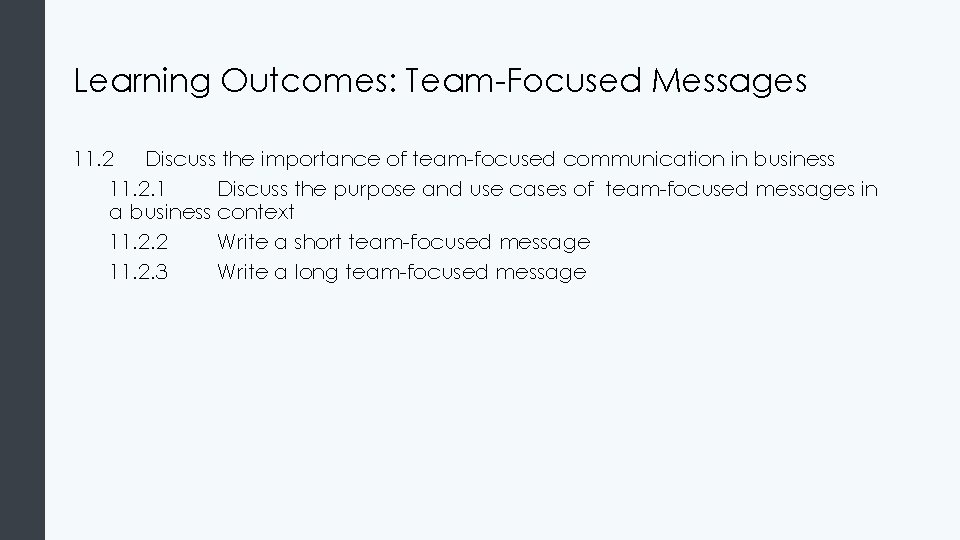 Learning Outcomes: Team-Focused Messages

11.2 Discuss the importance of team-focused communication in business

11.2.1 Discuss the purpose and use cases of team-focused messages in a business context

11.2.2 Write a short team-focused message

11.2.3 Write a long team-focused message